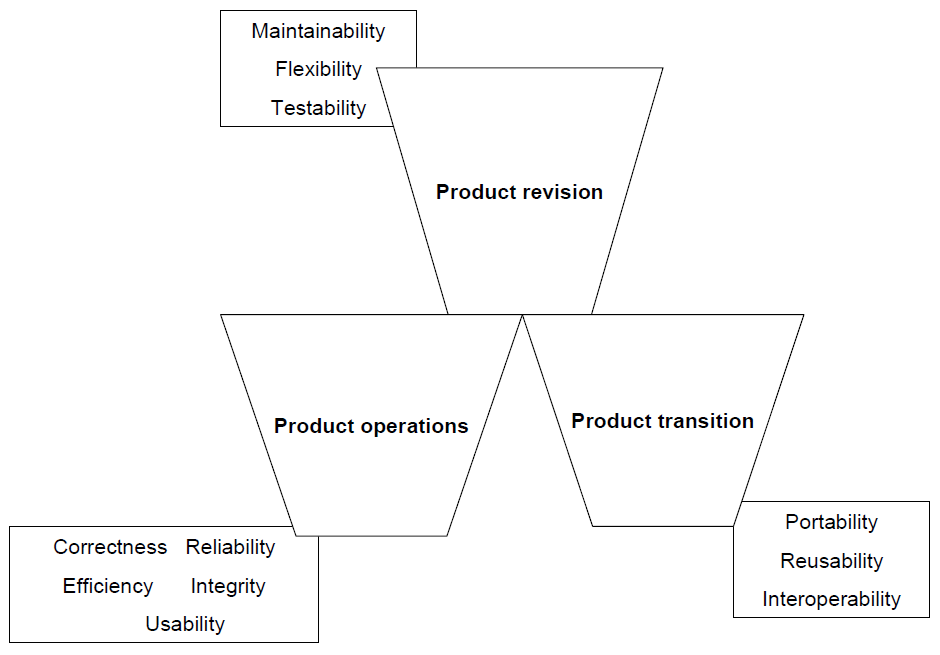 Maintainability
Flexibility
Testability

Product revision

Product operations

Product transition

Correctness Reliability
Efficiency Integrity
Usability

Portability
Reusability
Interoperability